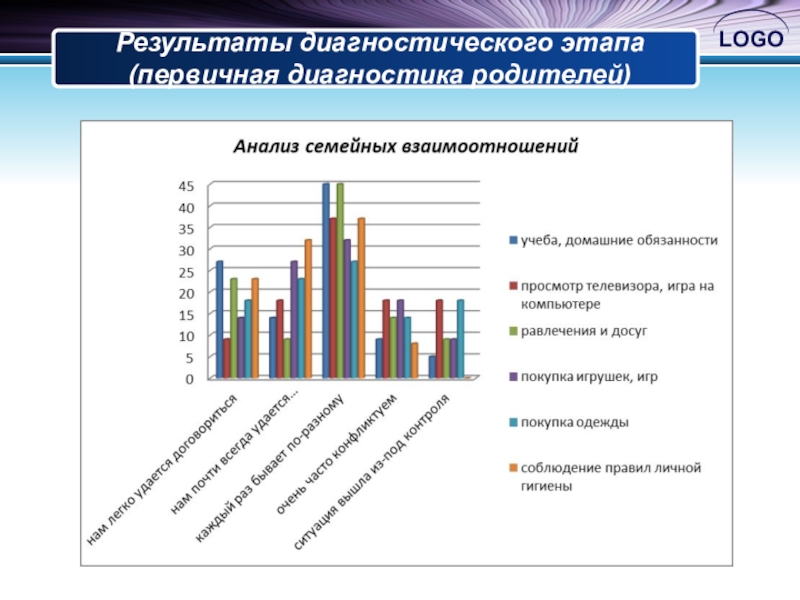 Результаты диагностического этапа
(первичная диагностика родителей)

LOGO

Анализ семейных взаимоотношений

45
40
35
30
25
20
15
10
5
0

нам легко удается договориться
нам почти всегда удается...
каждый раз бывает по-разному
очень часто конфликтуем
ситуация вышла из-под контроля

учеба, домашние обязанности
просмотр телевизора, игра на компьютере
равлечения и досуг
покупка игрушек, игр
покупка одежды
соблюдение правил личной гигиены